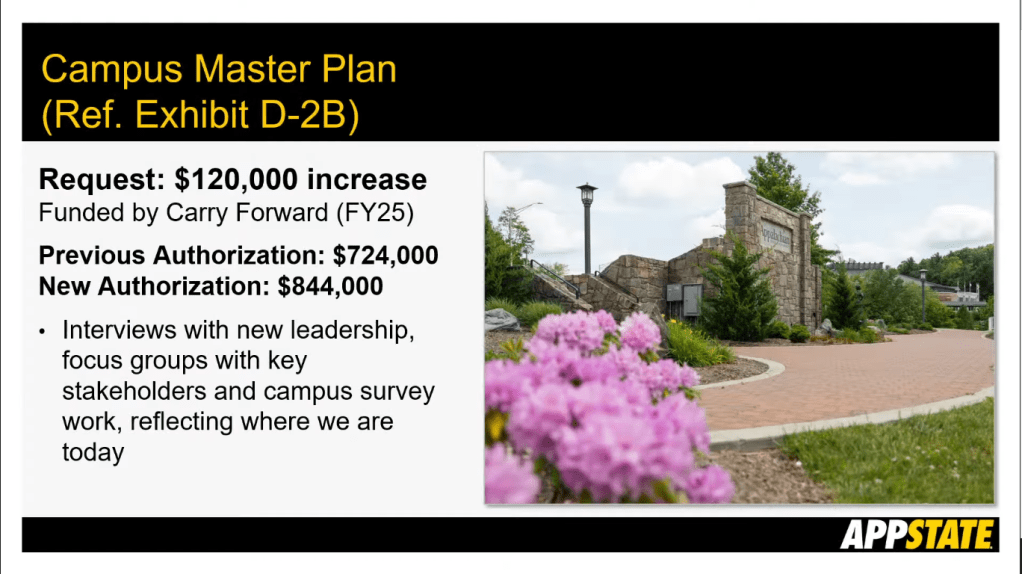 Campus Master Plan
(Ref. Exhibit D-2B)

Request: $120,000 increase
Funded by Carry Forward (FY25)

Previous Authorization: $724,000
New Authorization: $844,000

• Interviews with new leadership, focus groups with key stakeholders and campus survey work, reflecting where we are today

APPSTATE